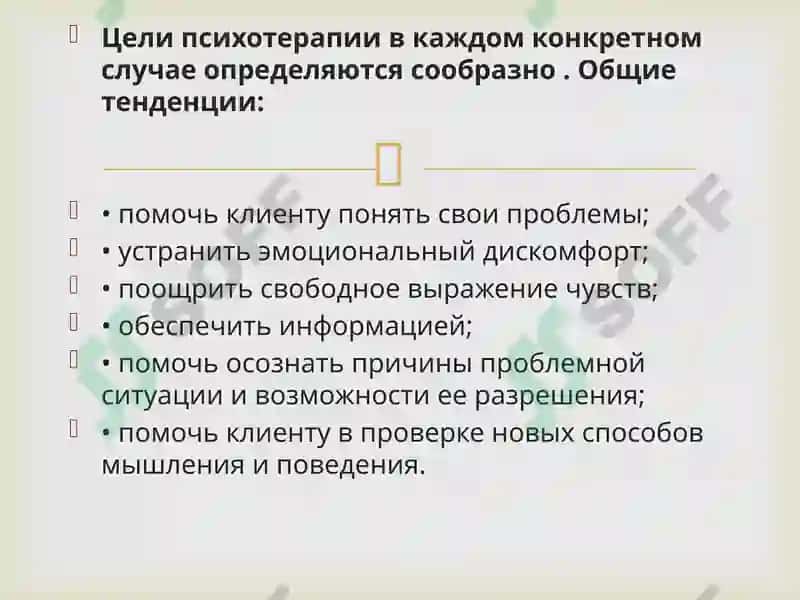 Цели психотерапии в каждом конкретном случае определяются сообразно . Общие тенденции:

• помочь клиенту понять свои проблемы;
• устранить эмоциональный дискомфорт;
• поощрить свободное выражение чувств;
• обеспечить информацией;
• помочь осознать причины проблемной ситуации и возможности ее разрешения;
• помочь клиенту в проверке новых способов мышления и поведения.

SOFF